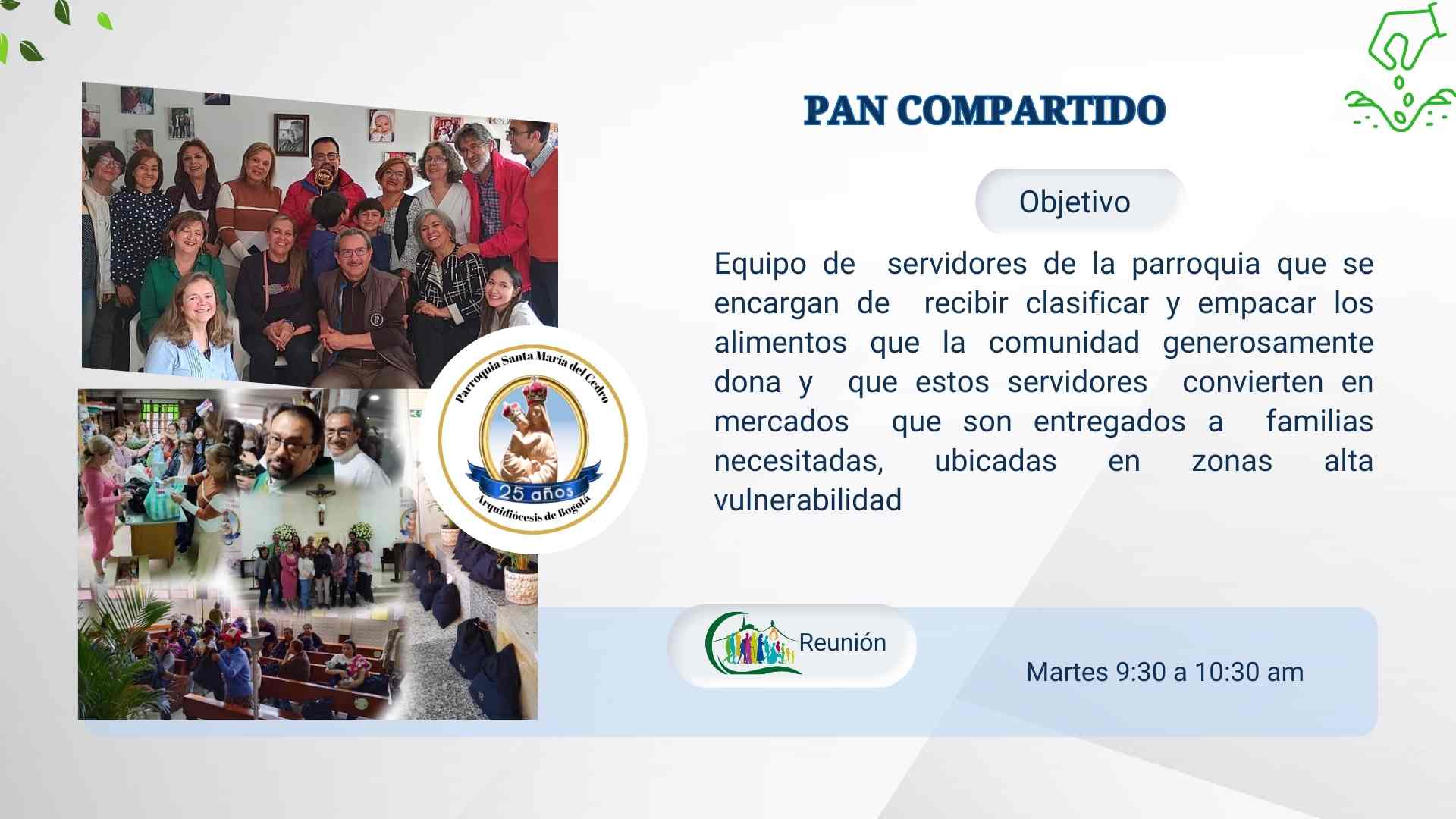 PAN COMPARTIDO

Objetivo

Equipo de servidores de la parroquia que se encargan de recibir clasificar y empacar los alimentos que la comunidad generosamente dona y que estos servidores convierten en mercados que son entregados a familias necesitadas, ubicadas en zonas alta vulnerabilidad

Parroquia Santa María del Cedro
25 años
Arquidiócesis de Bogotá

Reunión

Martes 9:30 a 10:30 am